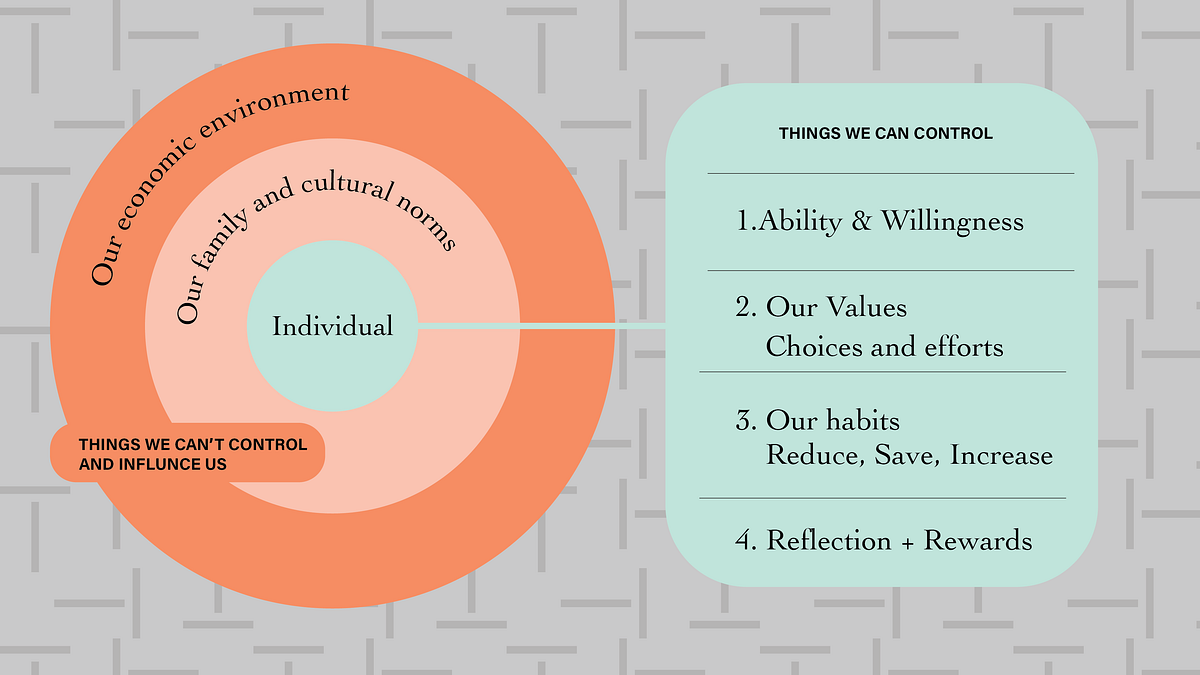 Our economic environment

Our family and cultural norms

Individual

THINGS WE CAN'T CONTROL AND INFLUNCE US

THINGS WE CAN CONTROL

1.Ability & Willingness

2. Our Values
Choices and efforts

3. Our habits
Reduce, Save, Increase

4. Reflection + Rewards